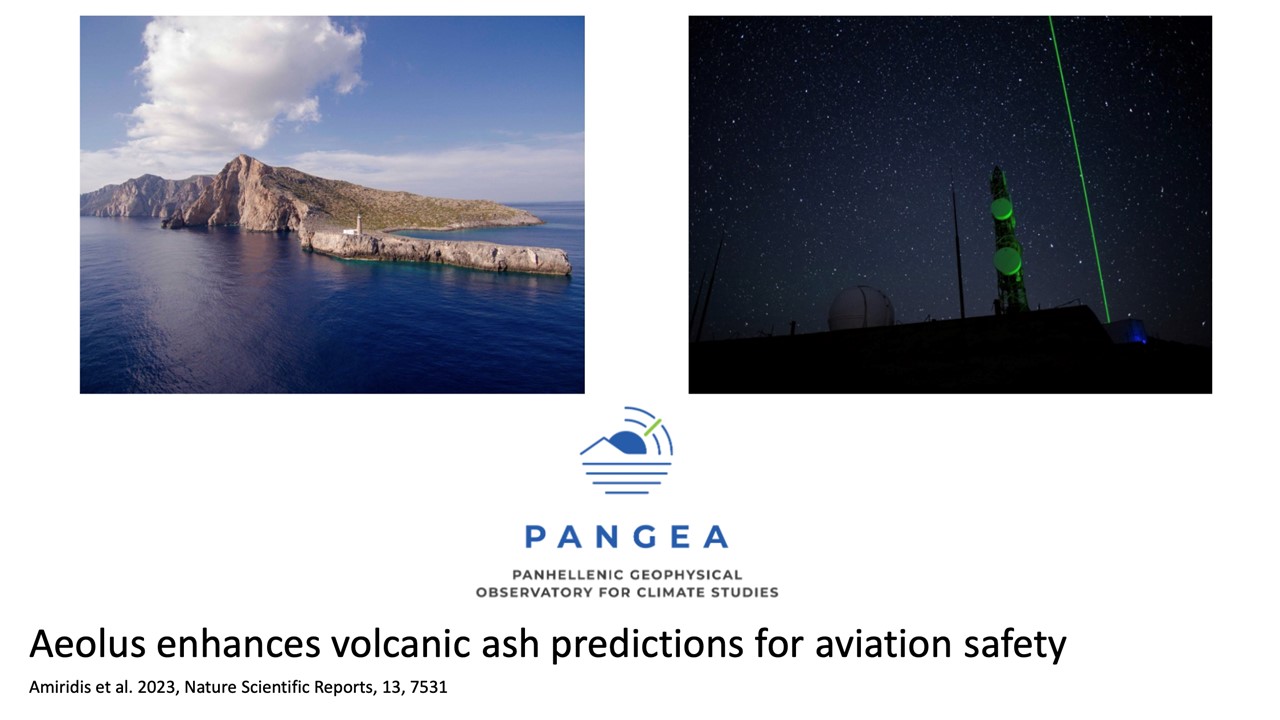 PANGEA

PANHELLENIC GEOPHYSICAL OBSERVATORY FOR CLIMATE STUDIES

Aeolus enhances volcanic ash predictions for aviation safety

Amiridis et al. 2023, Nature Scientific Reports, 13, 7531